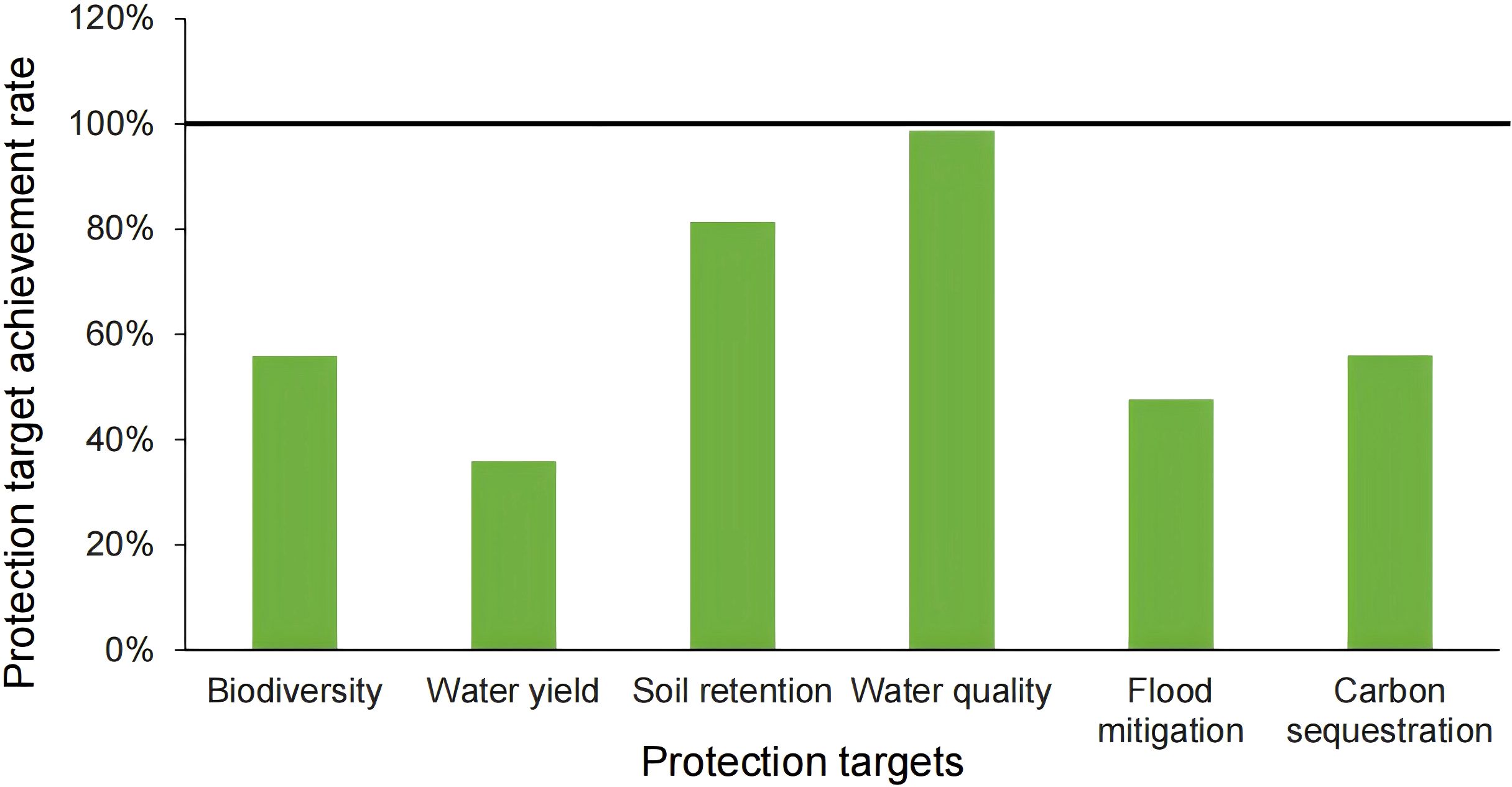 Protection target achievement rate

120%
100%
80%
60%
40%
20%
0%

Biodiversity
Water yield
Soil retention
Water quality
Flood mitigation
Carbon sequestration

Protection targets